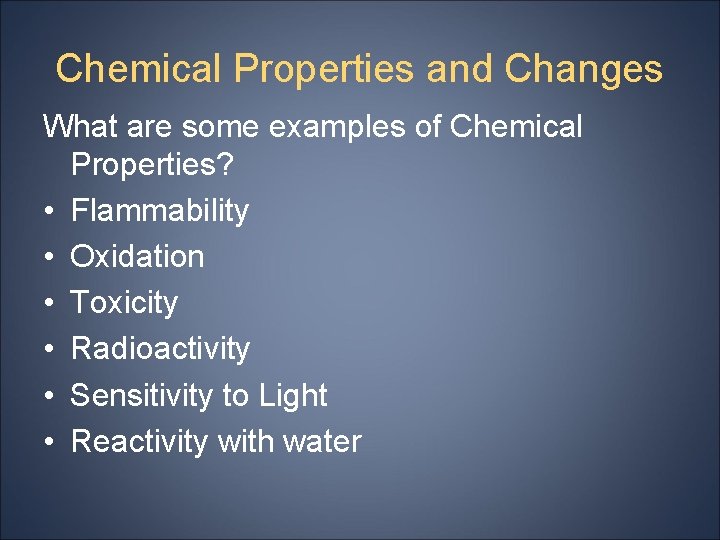 Chemical Properties and Changes

What are some examples of Chemical Properties?

• Flammability
• Oxidation
• Toxicity
• Radioactivity
• Sensitivity to Light
• Reactivity with water